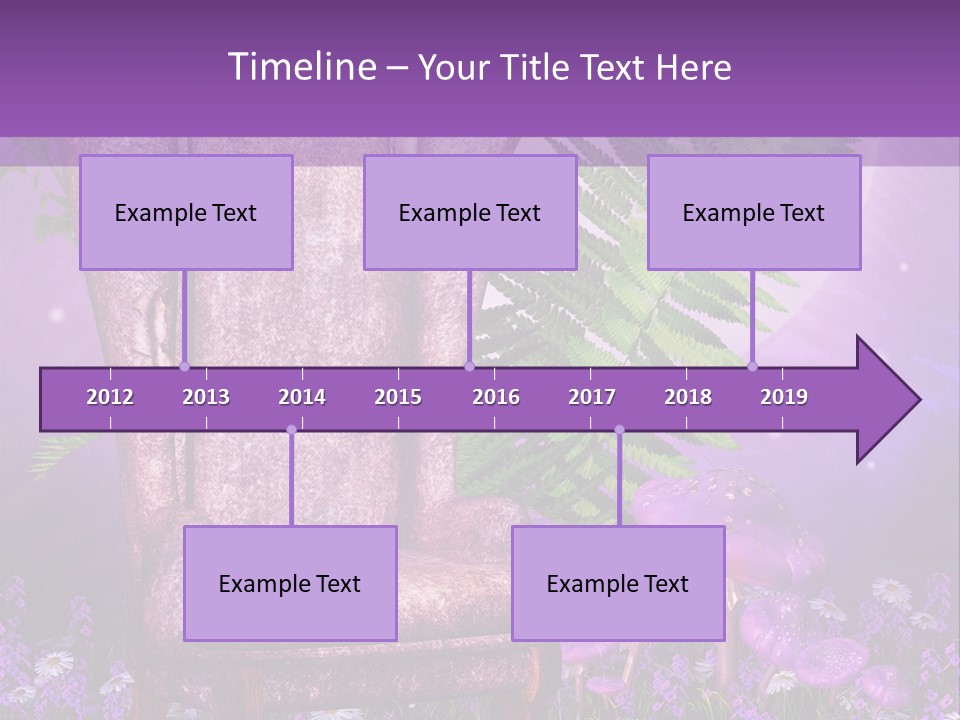 Timeline – Your Title Text Here

Example Text

Example Text

Example Text

2012 2013 2014 2015 2016 2017 2018 2019

Example Text

Example Text